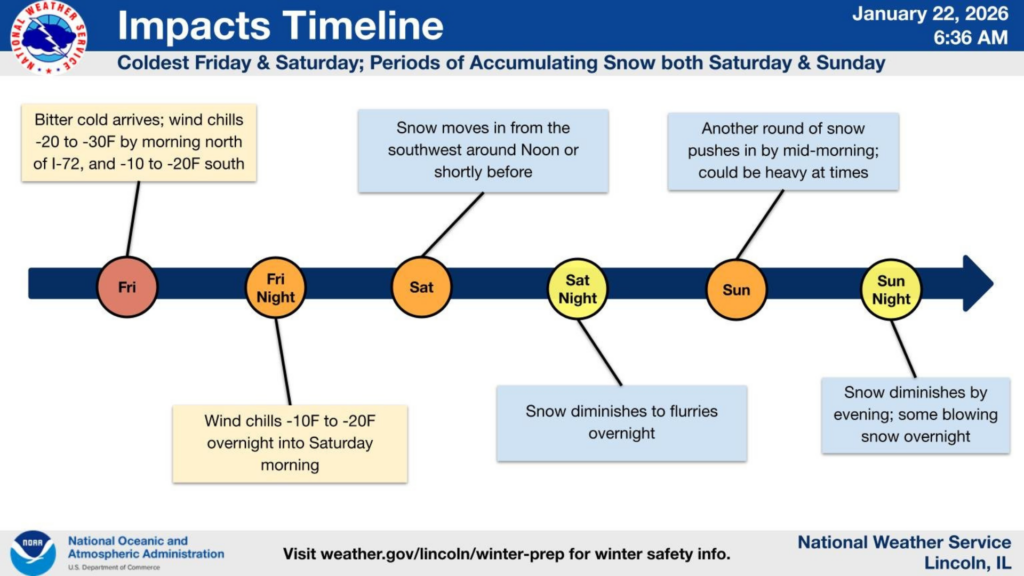 NATIONAL WEATHER SERVICE

Impacts Timeline

January 22, 2026
6:36 AM

Coldest Friday & Saturday; Periods of Accumulating Snow both Saturday & Sunday

Bitter cold arrives; wind chills -20 to -30F by morning north of I-72, and -10 to -20F south

Snow moves in from the southwest around Noon or shortly before

Another round of snow pushes in by mid-morning; could be heavy at times

Fri

Fri Night

Sat

Sat Night

Sun

Sun Night

Wind chills -10F to -20F overnight into Saturday morning

Snow diminishes to flurries overnight

Snow diminishes by evening; some blowing snow overnight

NOAA

National Oceanic and Atmospheric Administration
U.S. Department of Commerce

Visit weather.gov/lincoln/winter-prep for winter safety info.

National Weather Service
Lincoln, IL